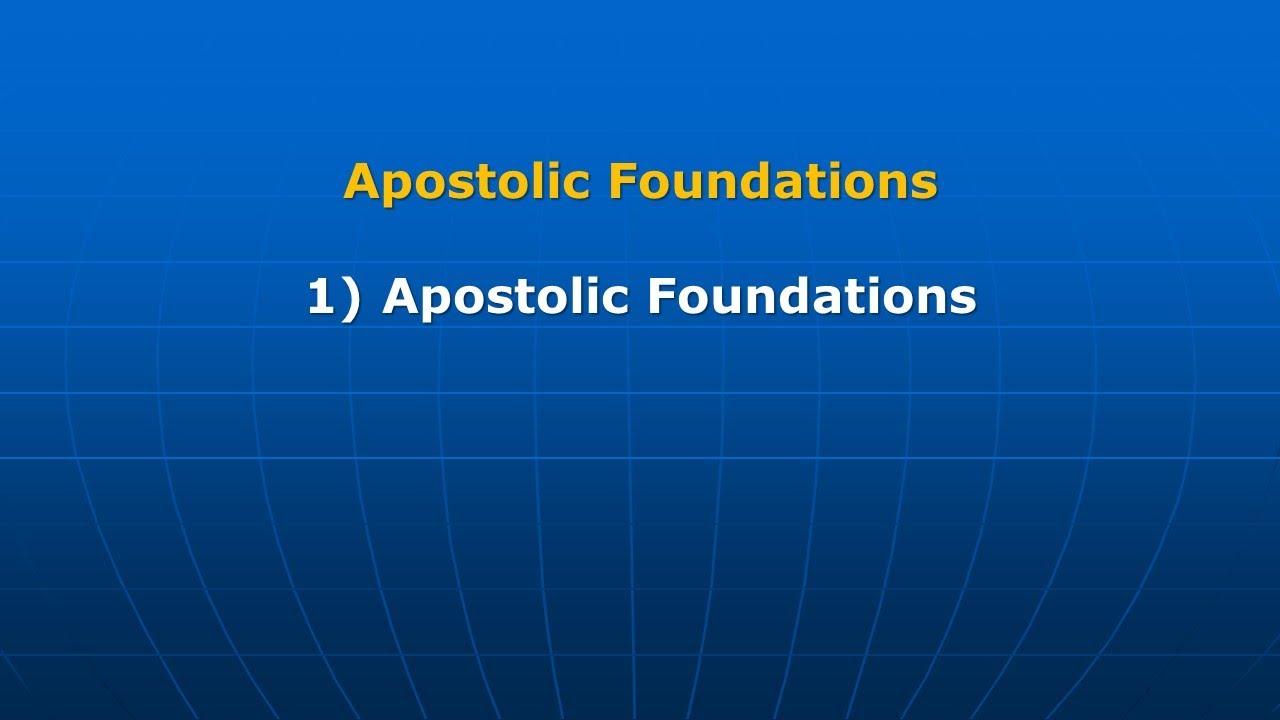 Apostolic Foundations

1) Apostolic Foundations